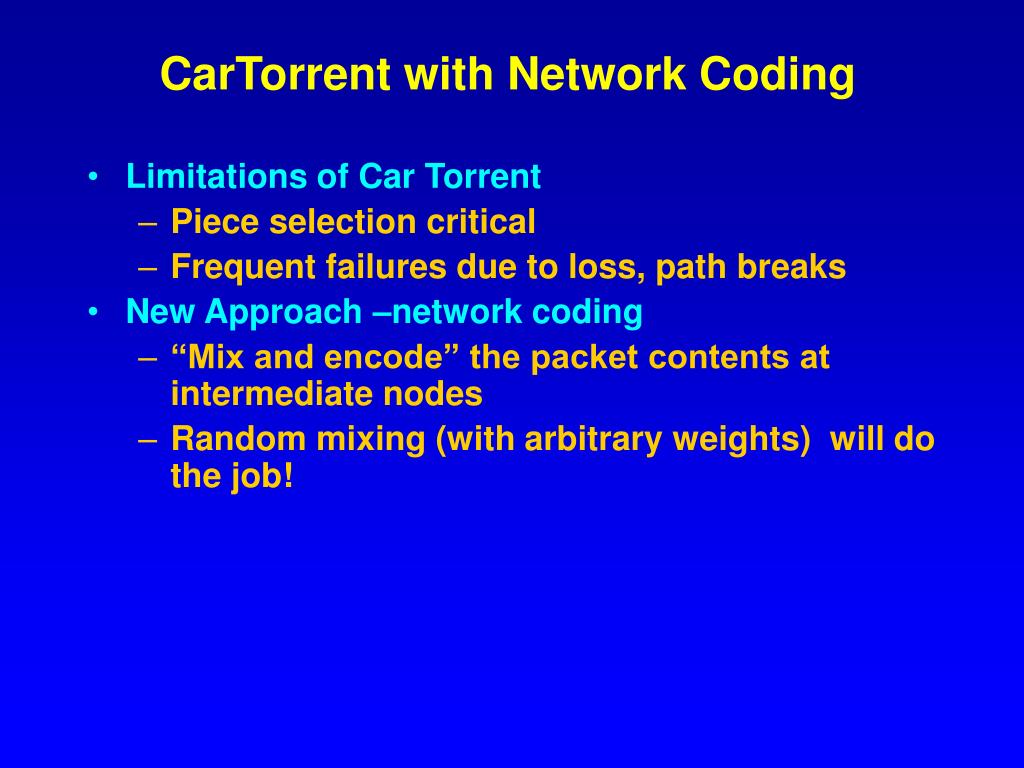 CarTorrent with Network Coding

• Limitations of Car Torrent
 – Piece selection critical
 – Frequent failures due to loss, path breaks
• New Approach –network coding
 – “Mix and encode” the packet contents at intermediate nodes
 – Random mixing (with arbitrary weights) will do the job!